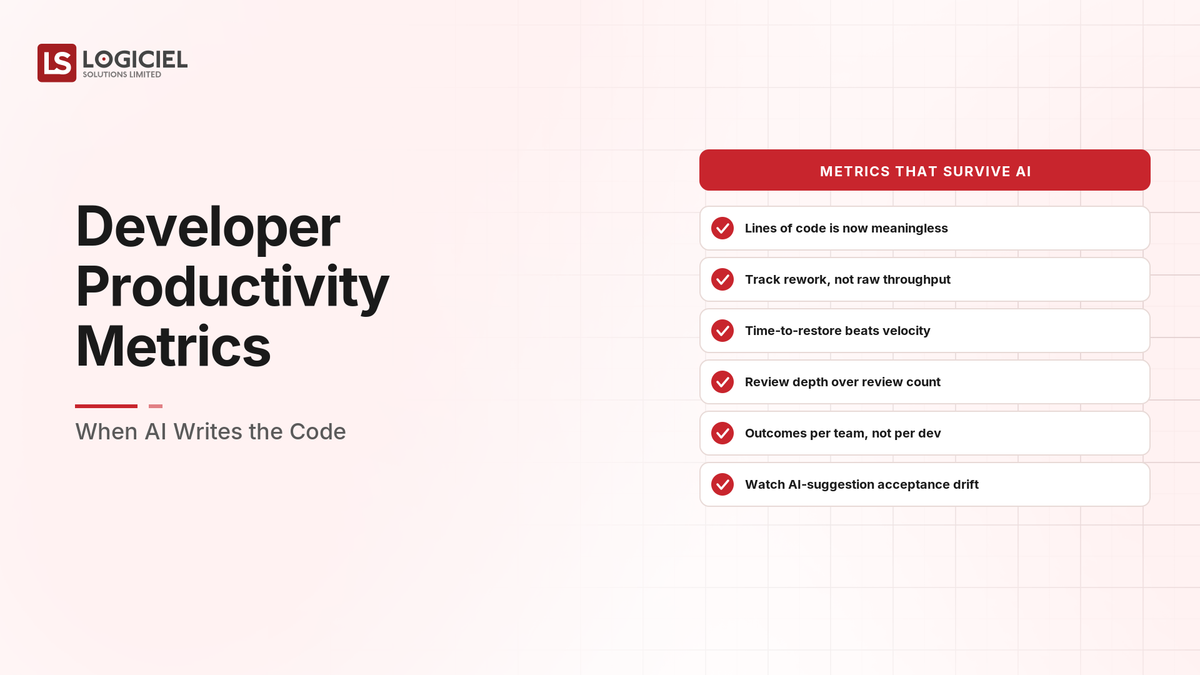 LS LOGICIEL
SOLUTIONS LIMITED

Developer Productivity Metrics

When AI Writes the Code

METRICS THAT SURVIVE AI

Lines of code is now meaningless

Track rework, not raw throughput

Time-to-restore beats velocity

Review depth over review count

Outcomes per team, not per dev

Watch AI-suggestion acceptance drift